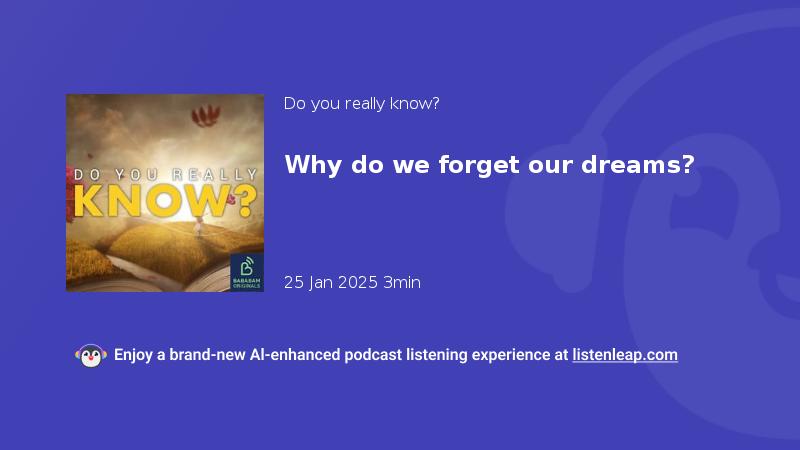 DO YOU REALLY KNOW?

BABABAM ORIGINALS

Do you really know?

Why do we forget our dreams?

25 Jan 2025 3min

Enjoy a brand-new AI-enhanced podcast listening experience at listenleap.com